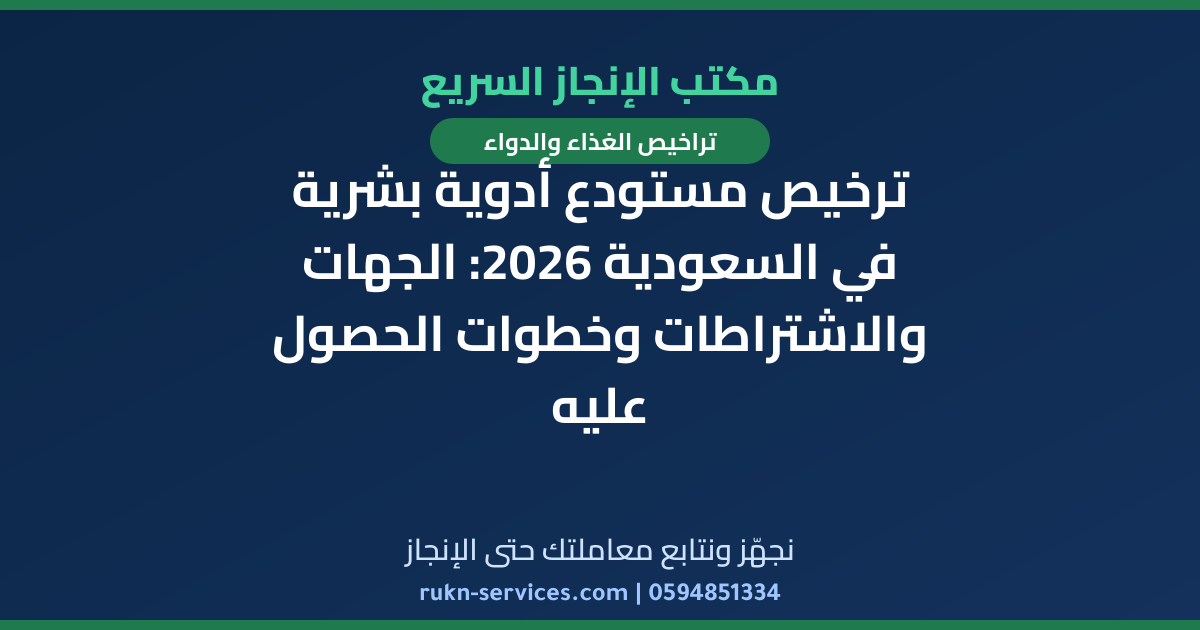 مكتب الإنجاز السريع

تراخيص الغذاء والدواء

ترخيص مستودع أدوية بشرية في السعودية 2026: الجهات والاشتراطات وخطوات الحصول عليه

نجهّز ونتابع معاملتك حتى الإنجاز

rukn-services.com | 0594851334